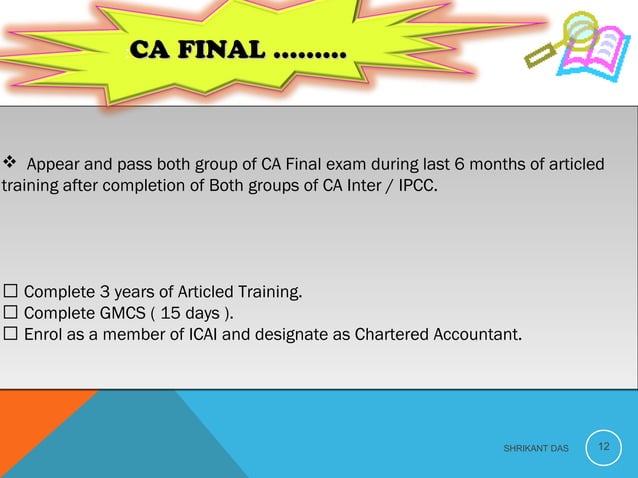 CA FINAL .........

❖ Appear and pass both group of CA Final exam during last 6 months of articled training after completion of Both groups of CA Inter / IPCC.

☐ Complete 3 years of Articled Training.
☐ Complete GMCS ( 15 days ).
☐ Enrol as a member of ICAI and designate as Chartered Accountant.

SHRIKANT DAS

12